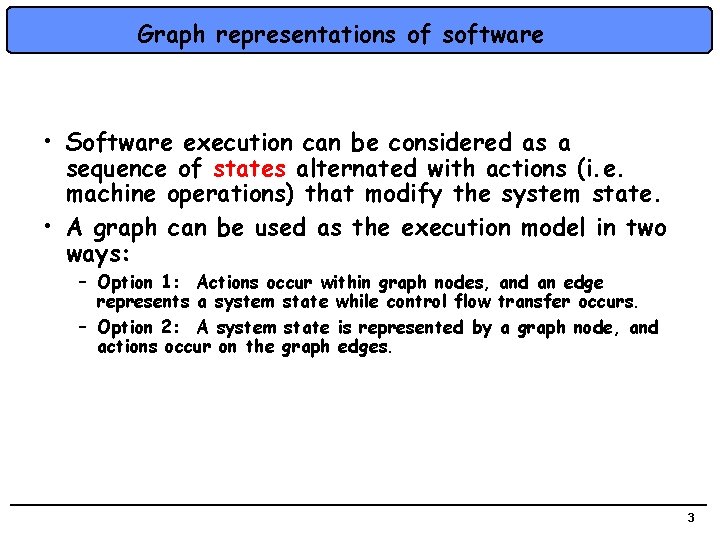 Graph representations of software

• Software execution can be considered as a sequence of states alternated with actions (i.e. machine operations) that modify the system state.

• A graph can be used as the execution model in two ways:

– Option 1: Actions occur within graph nodes, and an edge represents a system state while control flow transfer occurs.

– Option 2: A system state is represented by a graph node, and actions occur on the graph edges.

3